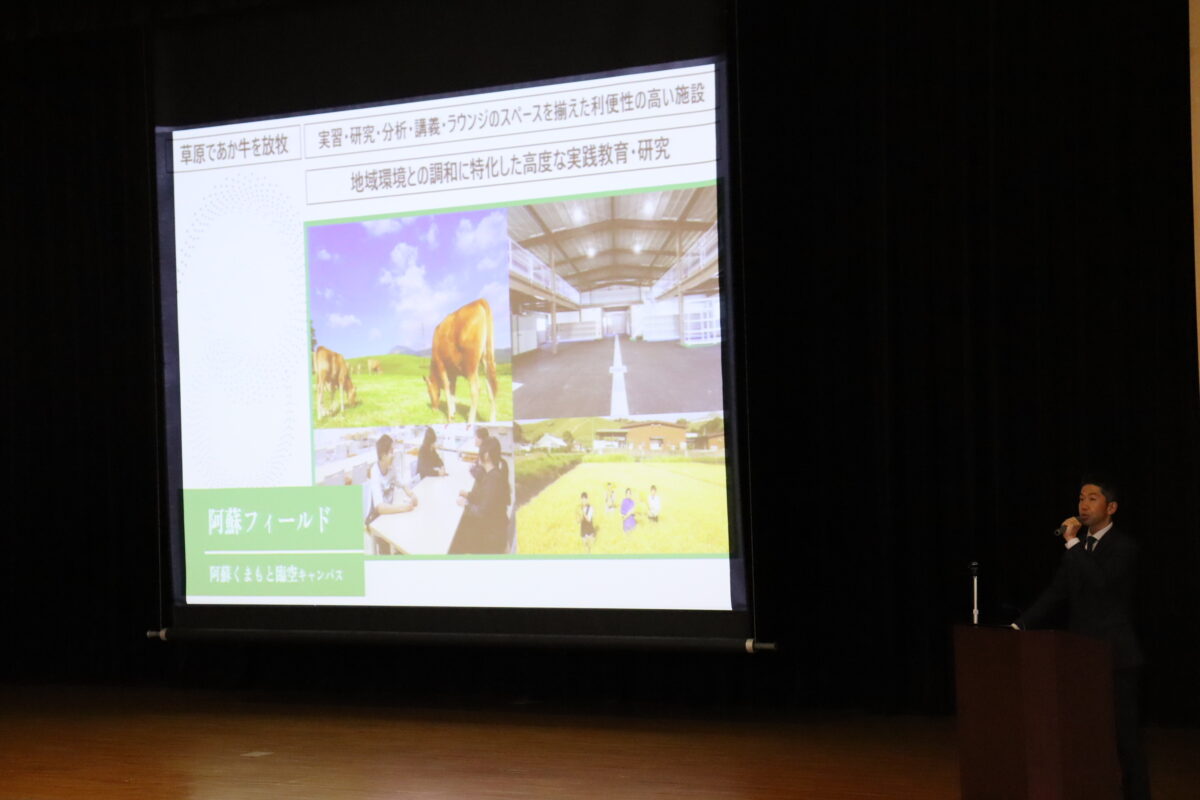 草原であか牛を放牧

実習・研究・分析・講義・ラウンジのスペースを揃えた利便性の高い施設

地域環境との調和に特化した高度な実践教育・研究

阿蘇フィールド

阿蘇くまもと臨空キャンパス